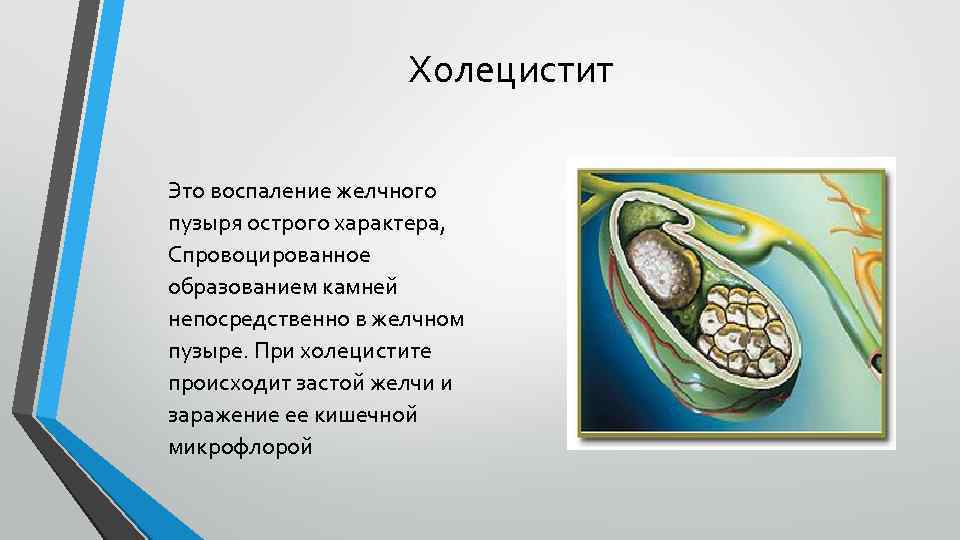 Холецистит

Это воспаление желчного пузыря острого характера, Спровоцированное образованием камней непосредственно в желчном пузыре. При холецистите происходит застой желчи и заражение ее кишечной микрофлорой